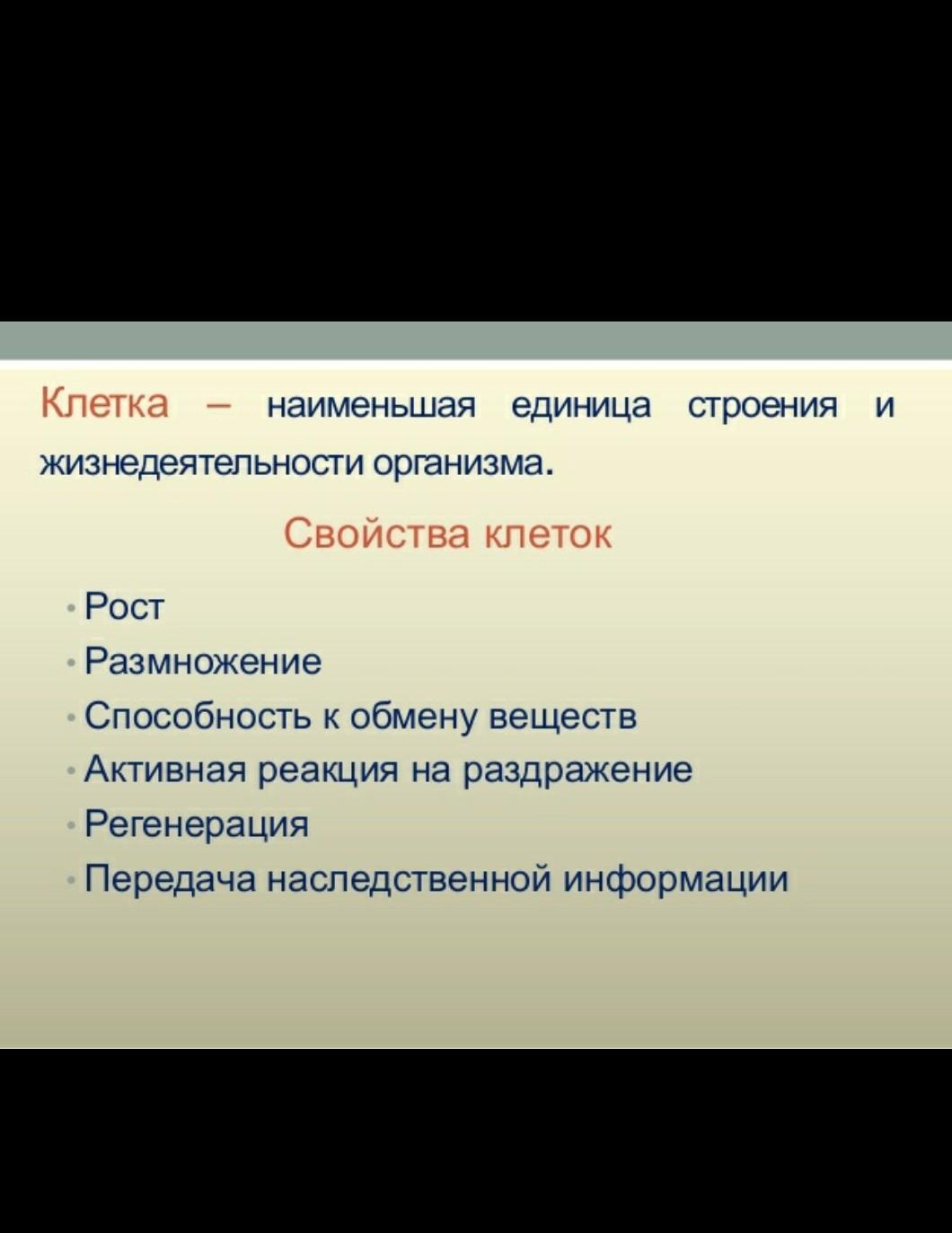 Клетка – наименьшая единица строения и жизнедеятельности организма.

Свойства клеток

• Рост
• Размножение
• Способность к обмену веществ
• Активная реакция на раздражение
• Регенерация
• Передача наследственной информации